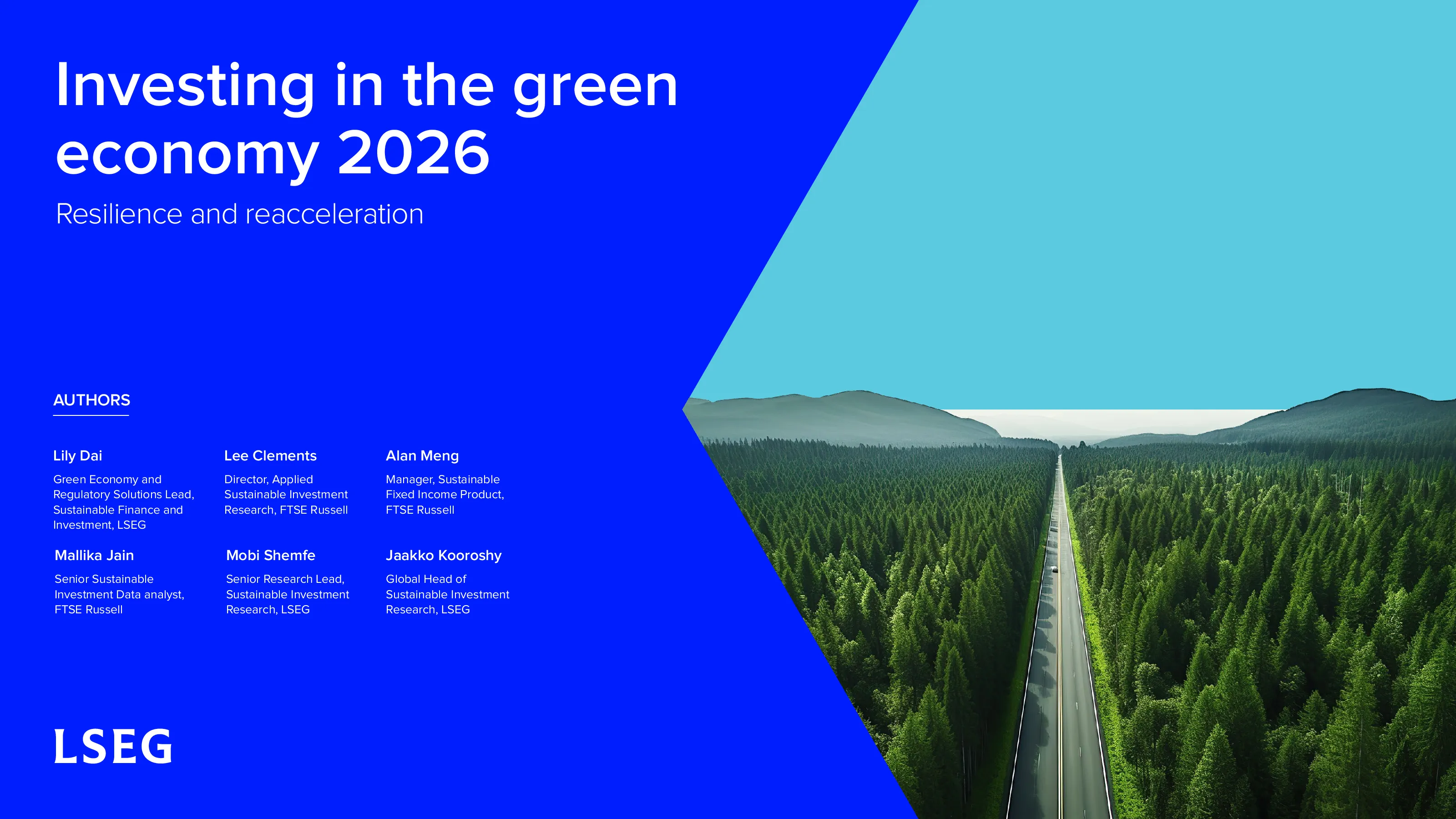 Investing in the green economy 2026

Resilience and reacceleration

AUTHORS

Lily Dai
Green Economy and Regulatory Solutions Lead, Sustainable Finance and Investment, LSEG

Lee Clements
Director, Applied Sustainable Investment Research, FTSE Russell

Alan Meng
Manager, Sustainable Fixed Income Product, FTSE Russell

Mallika Jain
Senior Sustainable Investment Data analyst, FTSE Russell

Mobi Shemfe
Senior Research Lead, Sustainable Investment Research, LSEG

Jaakko Kooroshy
Global Head of Sustainable Investment Research, LSEG

LSEG